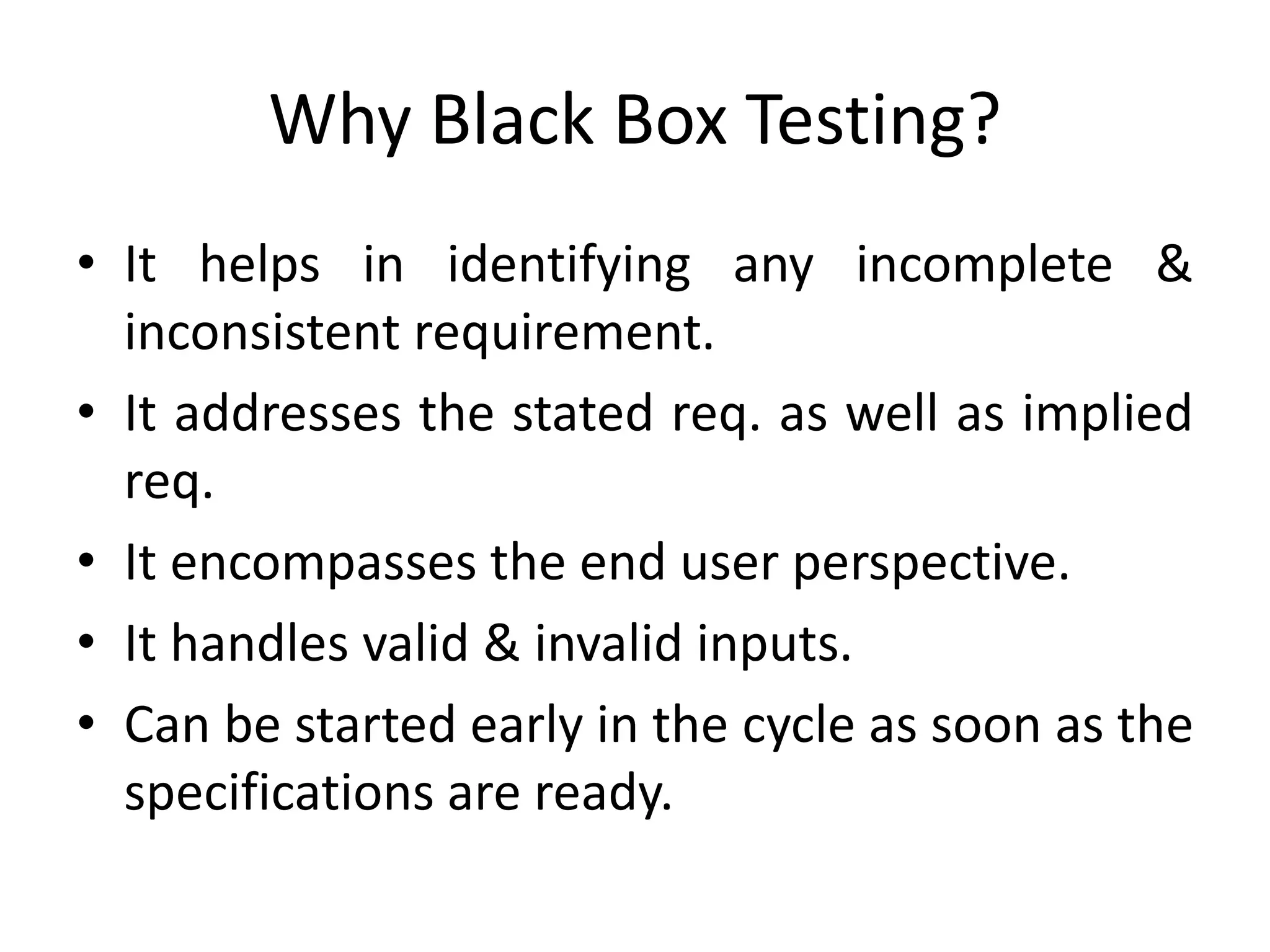 Why Black Box Testing?

• It helps in identifying any incomplete & inconsistent requirement.
• It addresses the stated req. as well as implied req.
• It encompasses the end user perspective.
• It handles valid & invalid inputs.
• Can be started early in the cycle as soon as the specifications are ready.